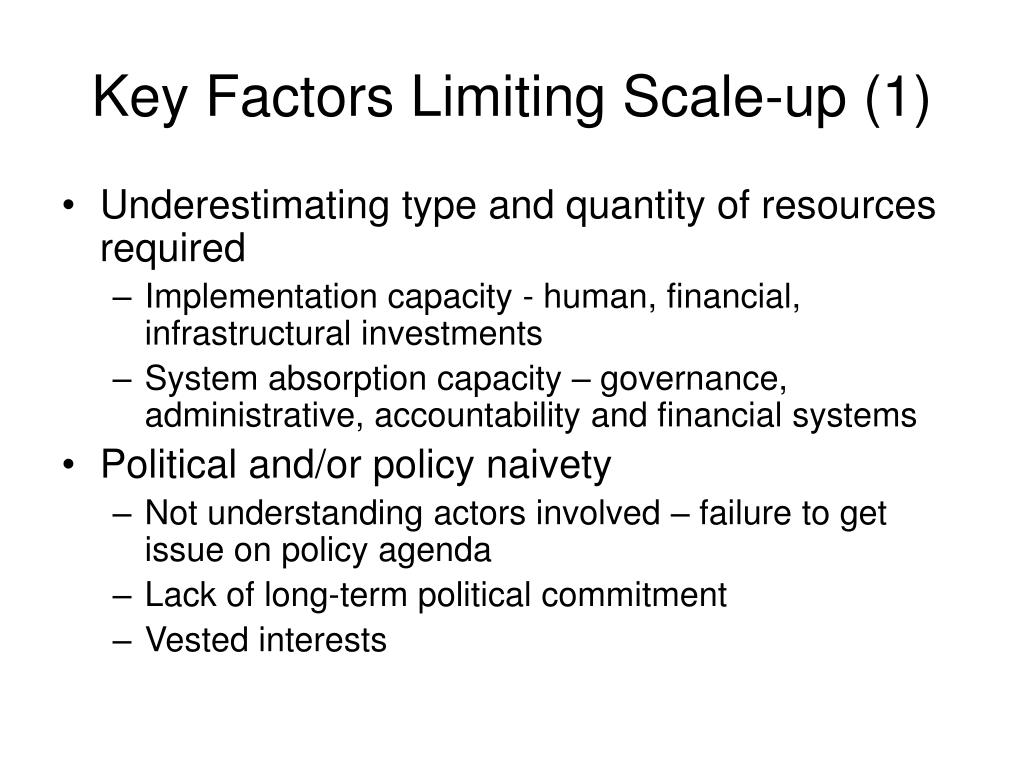 Key Factors Limiting Scale-up (1)

• Underestimating type and quantity of resources required
– Implementation capacity - human, financial, infrastructural investments
– System absorption capacity – governance, administrative, accountability and financial systems

• Political and/or policy naivety
– Not understanding actors involved – failure to get issue on policy agenda
– Lack of long-term political commitment
– Vested interests